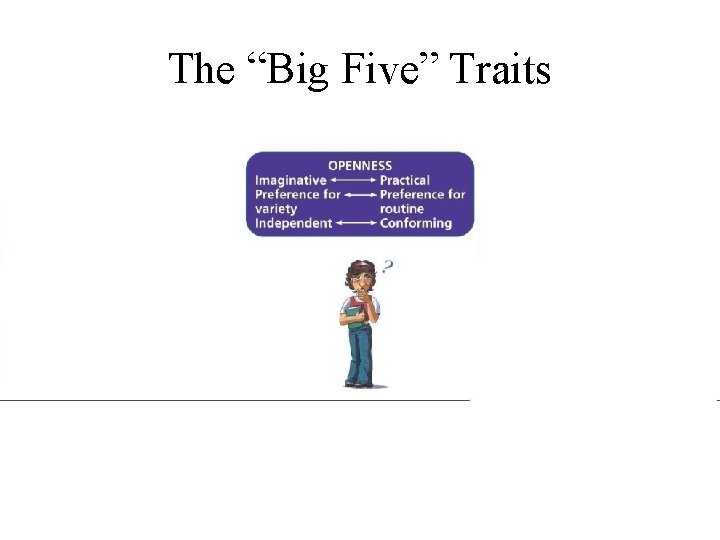 The “Big Five” Traits

OPENNESS
Imaginative ⟷ Practical
Preference for variety ⟷ Preference for routine
Independent ⟷ Conforming

?